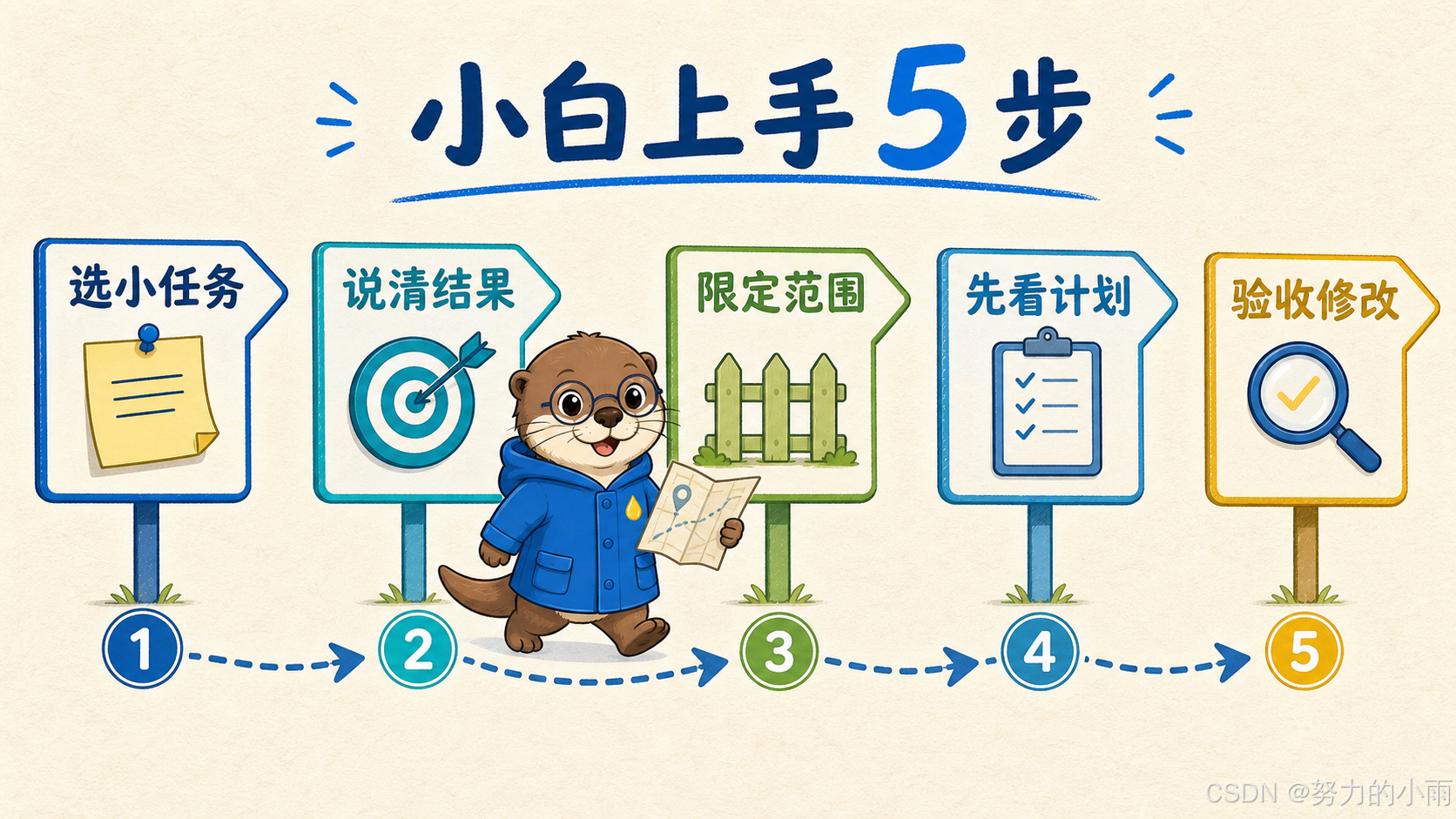 小白上手5步

选小任务

说清结果

限定范围

先看计划

验收修改

1

2

3

4

5

CSDN @努力的小雨